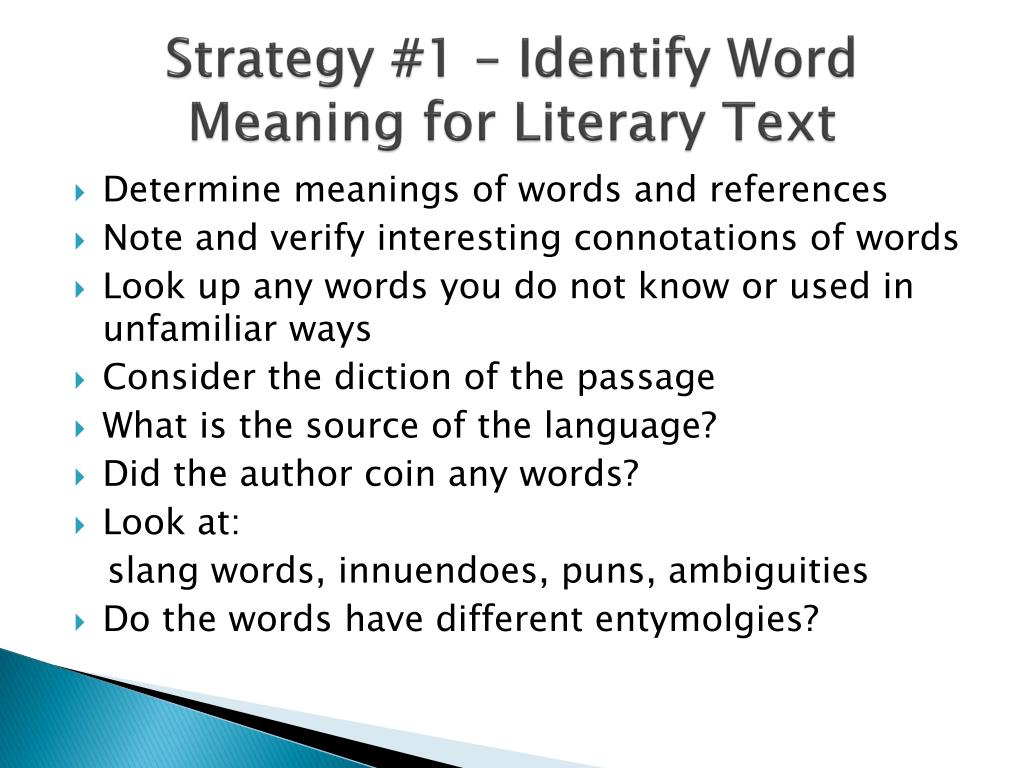 Strategy #1 – Identify Word Meaning for Literary Text

Determine meanings of words and references
Note and verify interesting connotations of words
Look up any words you do not know or used in unfamiliar ways
Consider the diction of the passage
What is the source of the language?
Did the author coin any words?
Look at:
slang words, innuendoes, puns, ambiguities
Do the words have different entymolgies?